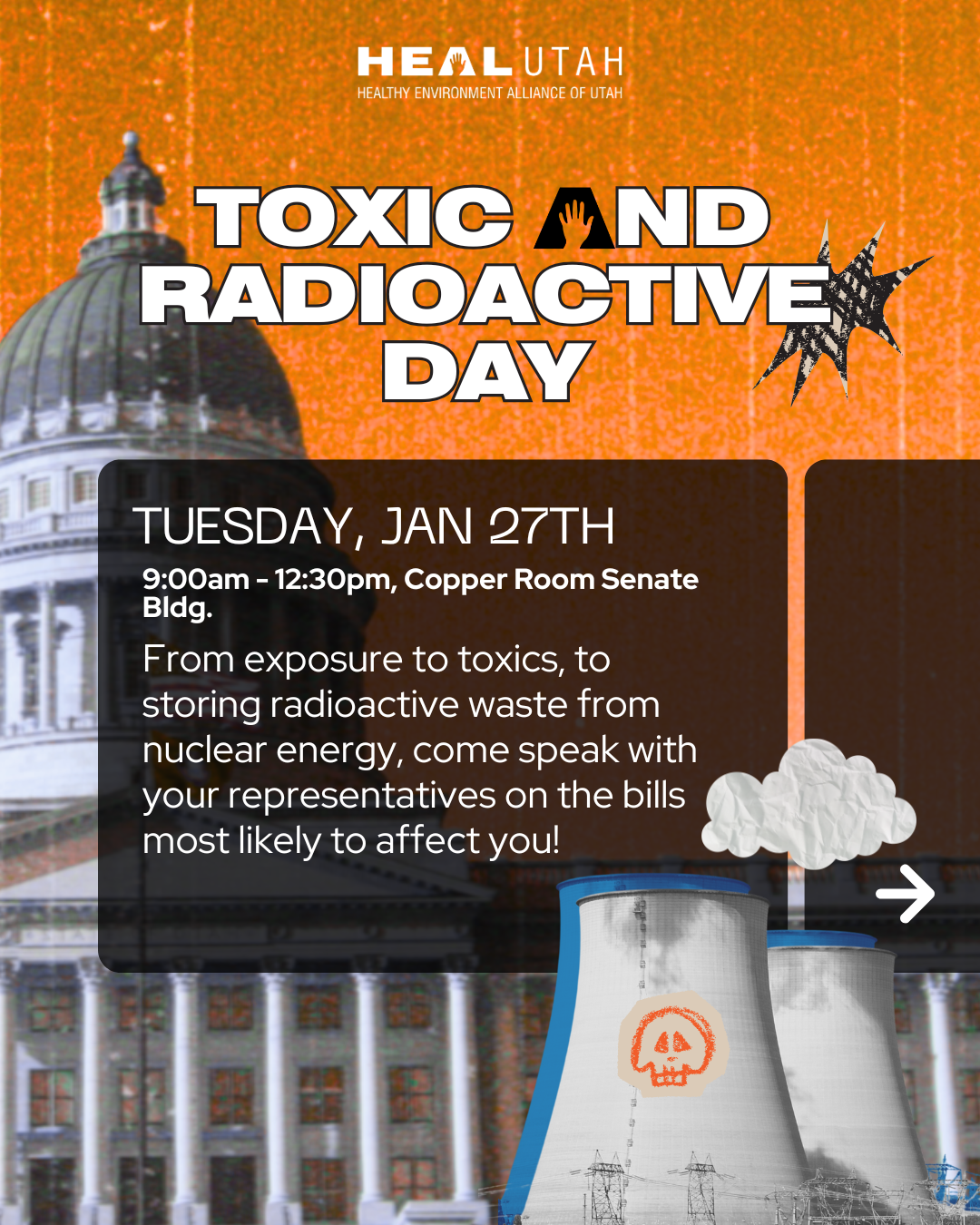 HEAL UTAH
HEALTHY ENVIRONMENT ALLIANCE OF UTAH

TOXIC AND RADIOACTIVE DAY

TUESDAY, JAN 27TH

9:00am - 12:30pm, Copper Room Senate Bldg.

From exposure to toxics, to storing radioactive waste from nuclear energy, come speak with your representatives on the bills most likely to affect you!

→